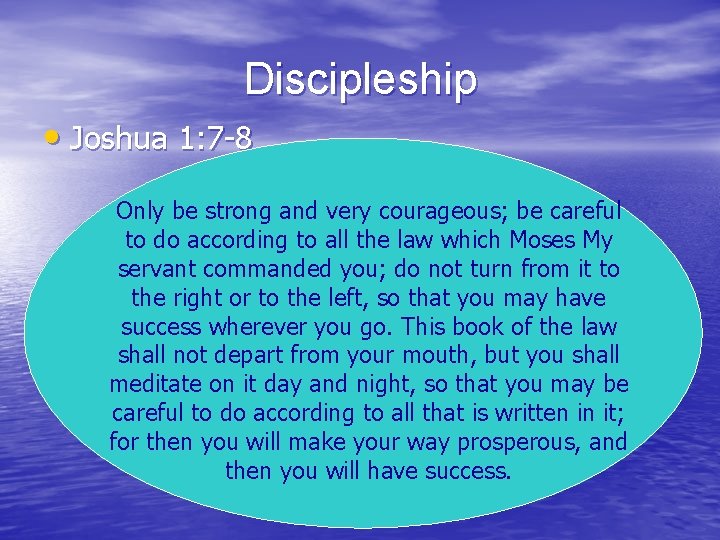 Discipleship

• Joshua 1:7-8

Only be strong and very courageous; be careful to do according to all the law which Moses My servant commanded you; do not turn from it to the right or to the left, so that you may have success wherever you go. This book of the law shall not depart from your mouth, but you shall meditate on it day and night, so that you may be careful to do according to all that is written in it; for then you will make your way prosperous, and then you will have success.